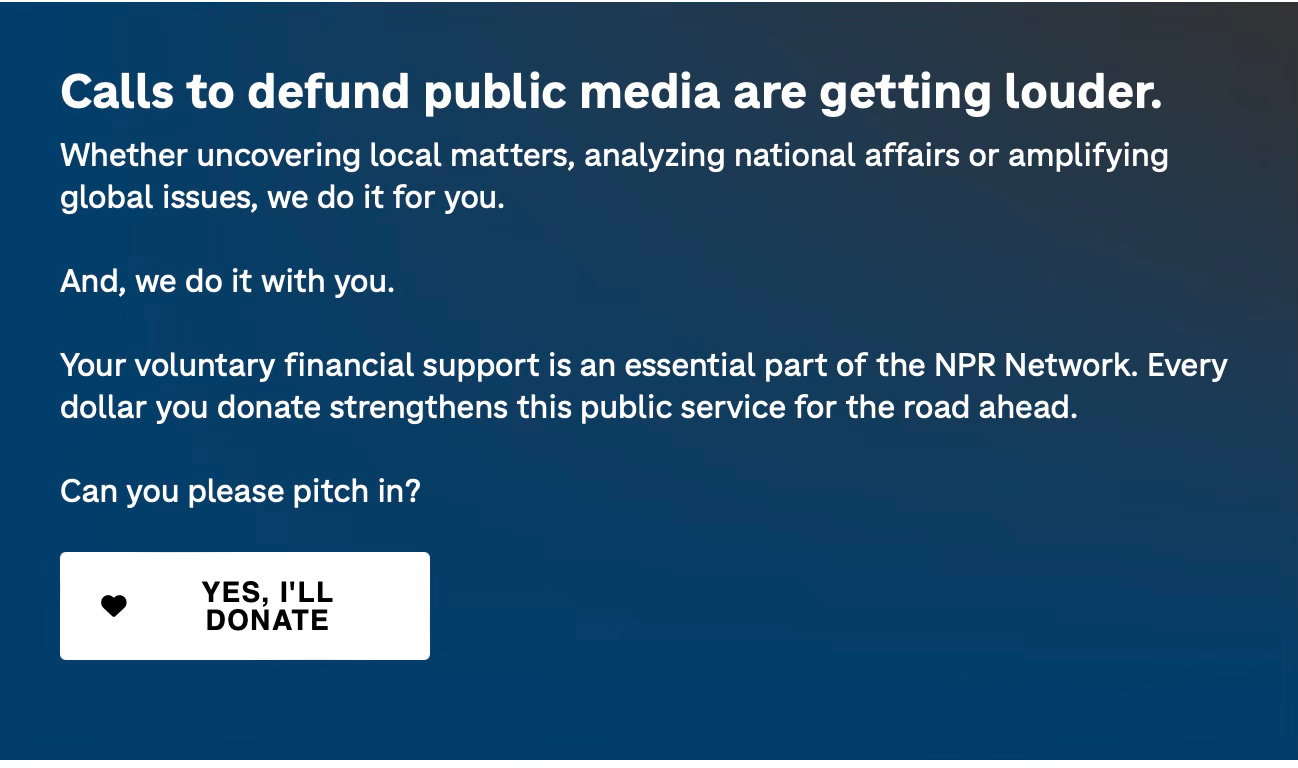 Calls to defund public media are getting louder.

Whether uncovering local matters, analyzing national affairs or amplifying global issues, we do it for you.

And, we do it with you.

Your voluntary financial support is an essential part of the NPR Network. Every dollar you donate strengthens this public service for the road ahead.

Can you please pitch in?

YES, I'LL DONATE